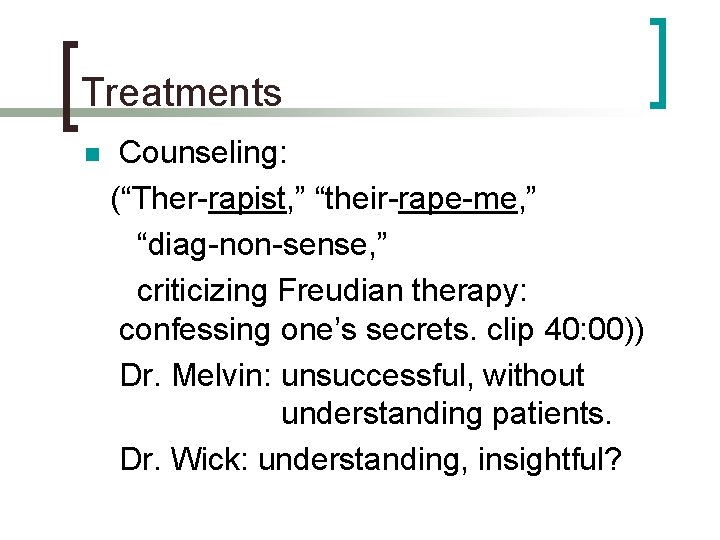 Treatments

Counseling:

(“Ther-rapist,” “their-rape-me,” “diag-non-sense,” criticizing Freudian therapy: confessing one’s secrets. clip 40:00))

Dr. Melvin: unsuccessful, without understanding patients.

Dr. Wick: understanding, insightful?